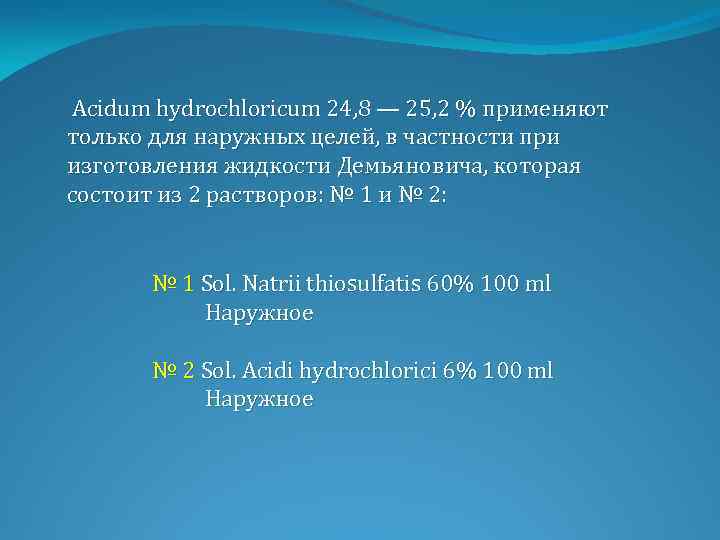 Acidum hydrochloricum 24,8 — 25,2 % применяют только для наружных целей, в частности при изготовления жидкости Демьяновича, которая состоит из 2 растворов: № 1 и № 2:

№ 1 Sol. Natrii thiosulfatis 60% 100 ml
Наружное

№ 2 Sol. Acidi hydrochlorici 6% 100 ml
Наружное